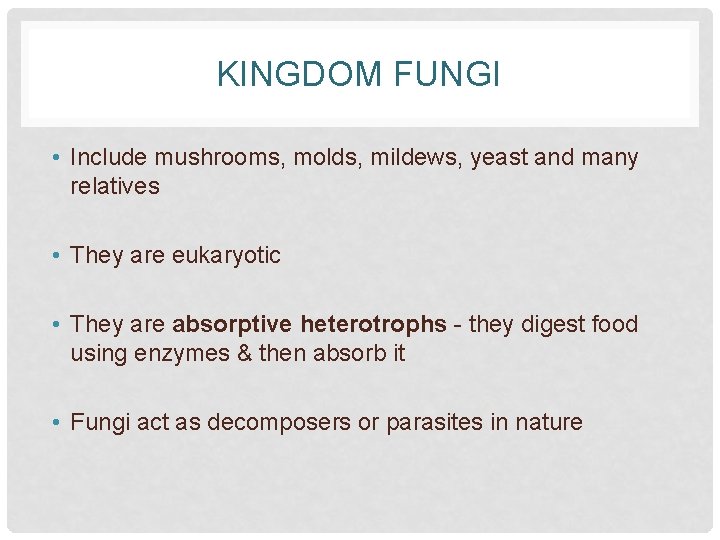 KINGDOM FUNGI

• Include mushrooms, molds, mildews, yeast and many relatives

• They are eukaryotic

• They are absorptive heterotrophs - they digest food using enzymes & then absorb it

• Fungi act as decomposers or parasites in nature